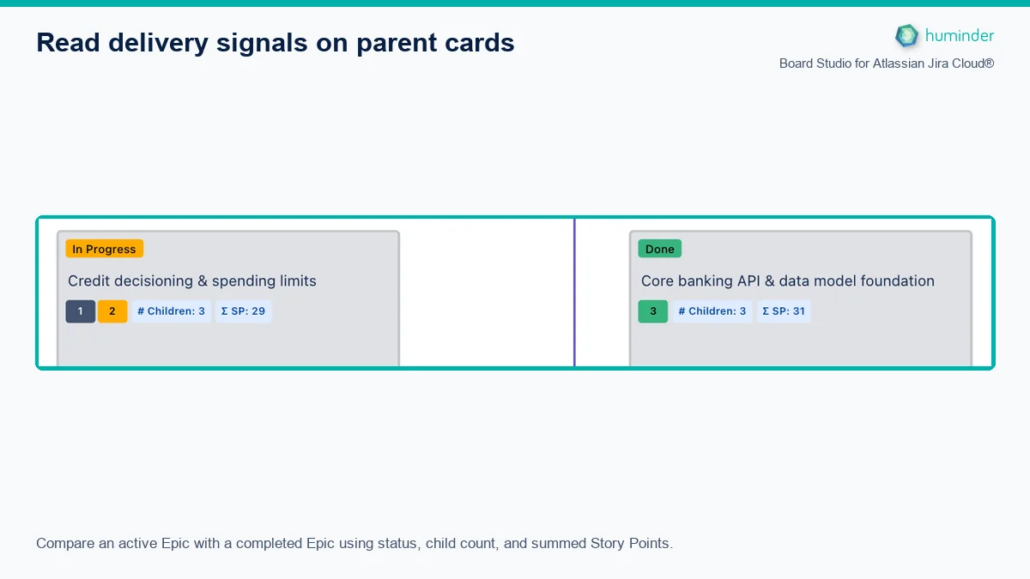 Read delivery signals on parent cards

huminder

Board Studio for Atlassian Jira Cloud®

In Progress

Credit decisioning & spending limits

1 2 # Children: 3 Σ SP: 29

Done

Core banking API & data model foundation

3 # Children: 3 Σ SP: 31

Compare an active Epic with a completed Epic using status, child count, and summed Story Points.